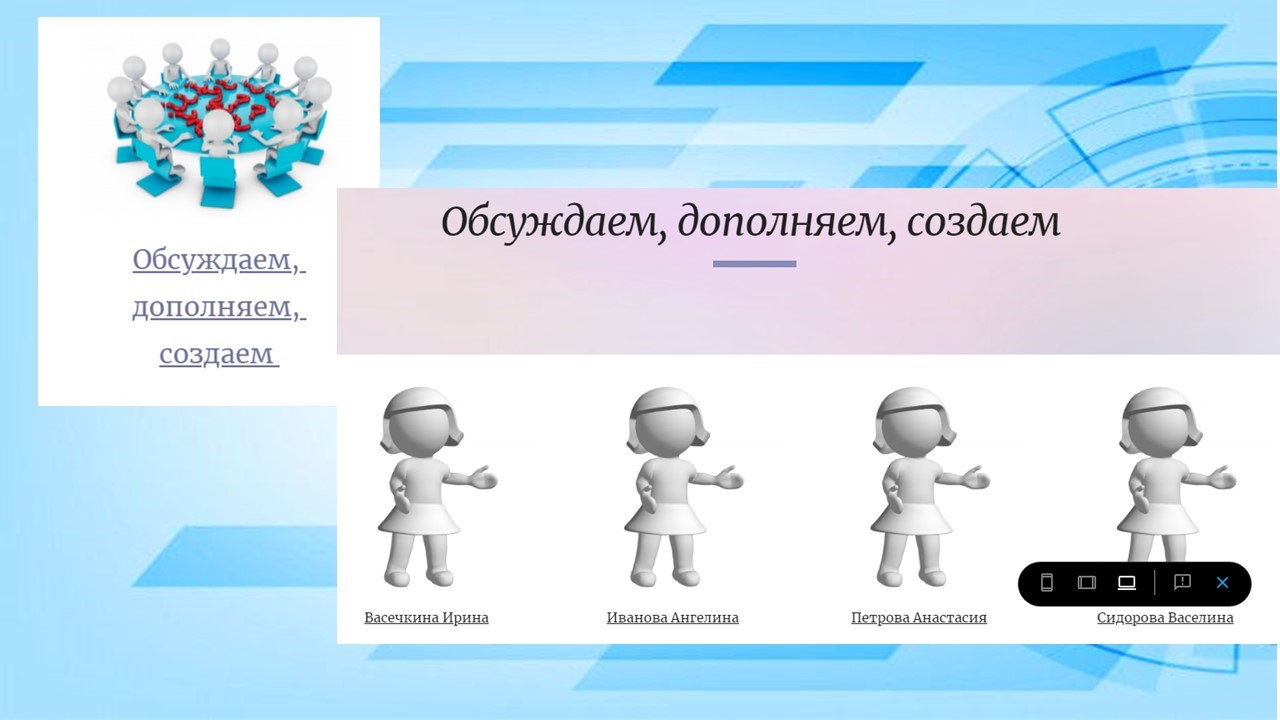 Обсуждаем, дополняем, создаем

Обсуждаем, дополняем, создаем

Васечкина Ирина

Иванова Ангелина

Петрова Анастасия

Сидорова Васелина